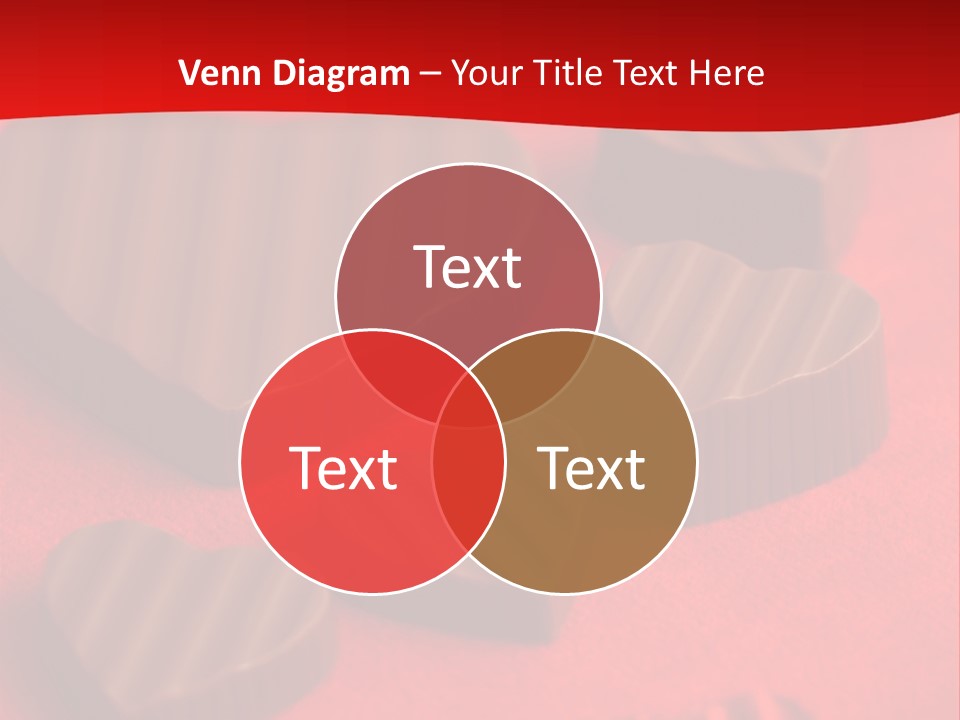 Venn Diagram – Your Title Text Here

Text

Text

Text